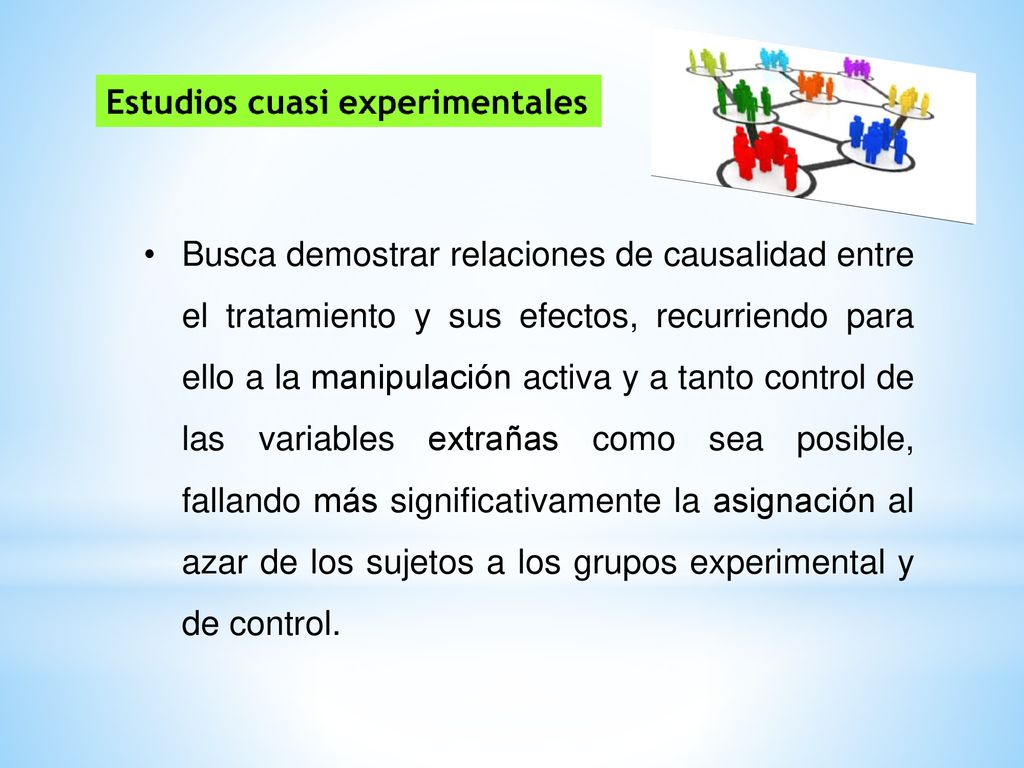 Estudios cuasi experimentales

• Busca demostrar relaciones de causalidad entre el tratamiento y sus efectos, recurriendo para ello a la manipulación activa y a tanto control de las variables extrañas como sea posible, fallando más significativamente la asignación al azar de los sujetos a los grupos experimental y de control.